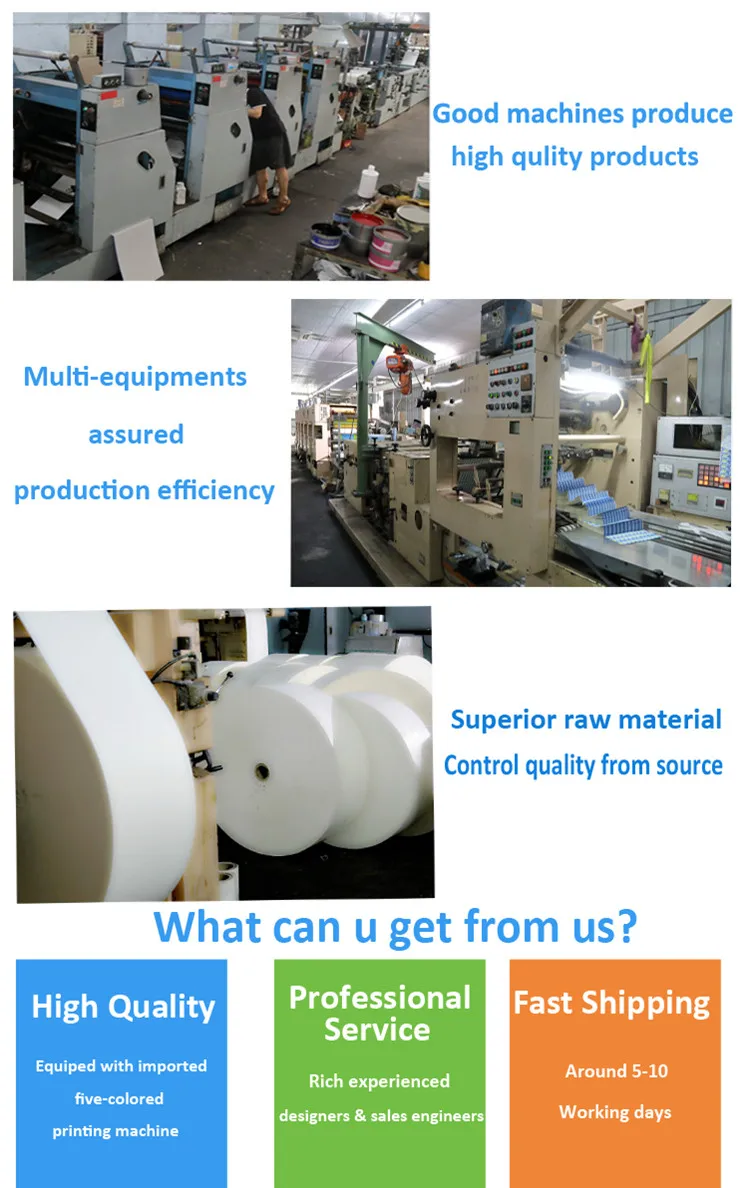 Good machines produce high qulity products

Multi-equipments assured production efficiency

Superior raw material
Control quality from source

What can u get from us?

High Quality
Equiped with imported five-colored printing machine

Professional Service
Rich experienced designers & sales engineers

Fast Shipping
Around 5-10 Working days